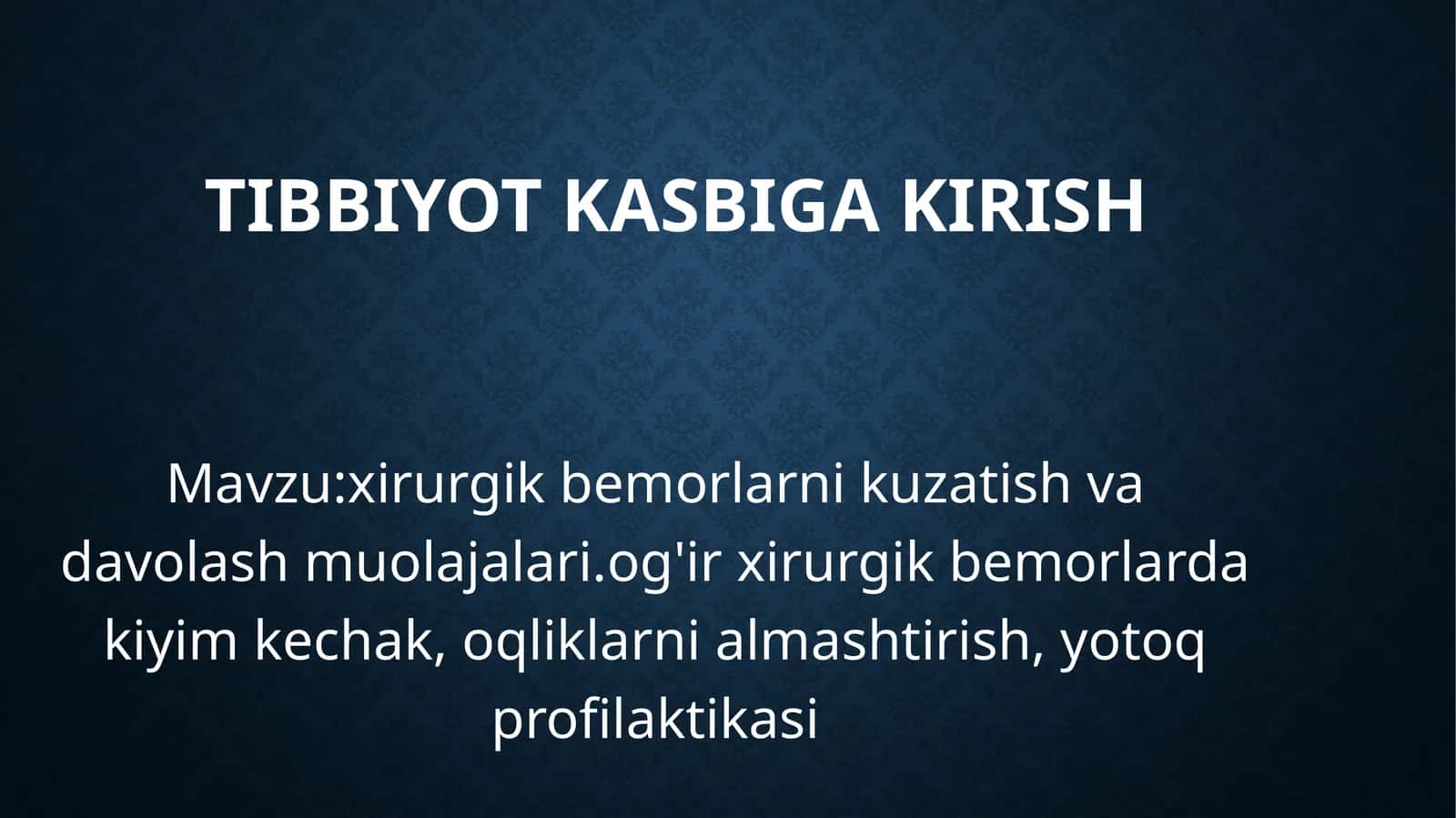 TIBBIYOT KASBIGA KIRISH

Mavzu:xirurgik bemorlarni kuzatish va davolash muolajalari.og'ir xirurgik bemorlarda kiyim kechak, oqliklarni almashtirish, yotoq profilaktikasi